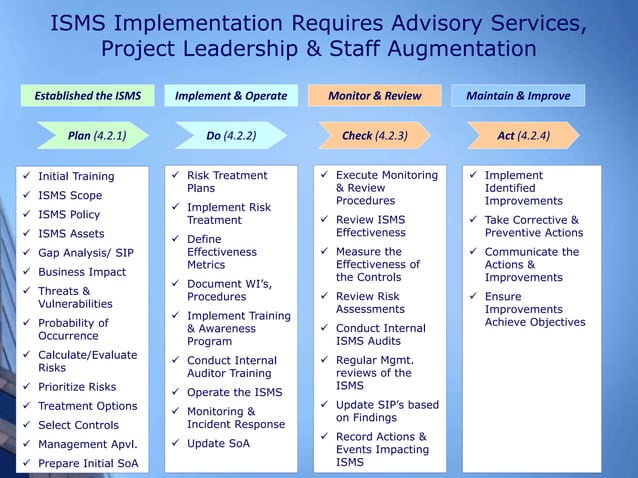 ISMS Implementation Requires Advisory Services, Project Leadership & Staff Augmentation

Established the ISMS

Plan (4.2.1)

✓ Initial Training
✓ ISMS Scope
✓ ISMS Policy
✓ ISMS Assets
✓ Gap Analysis/ SIP
✓ Business Impact
✓ Threats & Vulnerabilities
✓ Probability of Occurrence
✓ Calculate/Evaluate Risks
✓ Prioritize Risks
✓ Treatment Options
✓ Select Controls
✓ Management Apvl.
✓ Prepare Initial SoA

Implement & Operate

Do (4.2.2)

✓ Risk Treatment Plans
✓ Implement Risk Treatment
✓ Define Effectiveness Metrics
✓ Document WI's, Procedures
✓ Implement Training & Awareness Program
✓ Conduct Internal Auditor Training
✓ Operate the ISMS
✓ Monitoring & Incident Response
✓ Update SoA

Monitor & Review

Check (4.2.3)

✓ Execute Monitoring & Review Procedures
✓ Review ISMS Effectiveness
✓ Measure the Effectiveness of the Controls
✓ Review Risk Assessments
✓ Conduct Internal ISMS Audits
✓ Regular Mgmt. reviews of the ISMS
✓ Update SIP's based on Findings
✓ Record Actions & Events Impacting ISMS

Maintain & Improve

Act (4.2.4)

✓ Implement Identified Improvements
✓ Take Corrective & Preventive Actions
✓ Communicate the Actions & Improvements
✓ Ensure Improvements Achieve Objectives